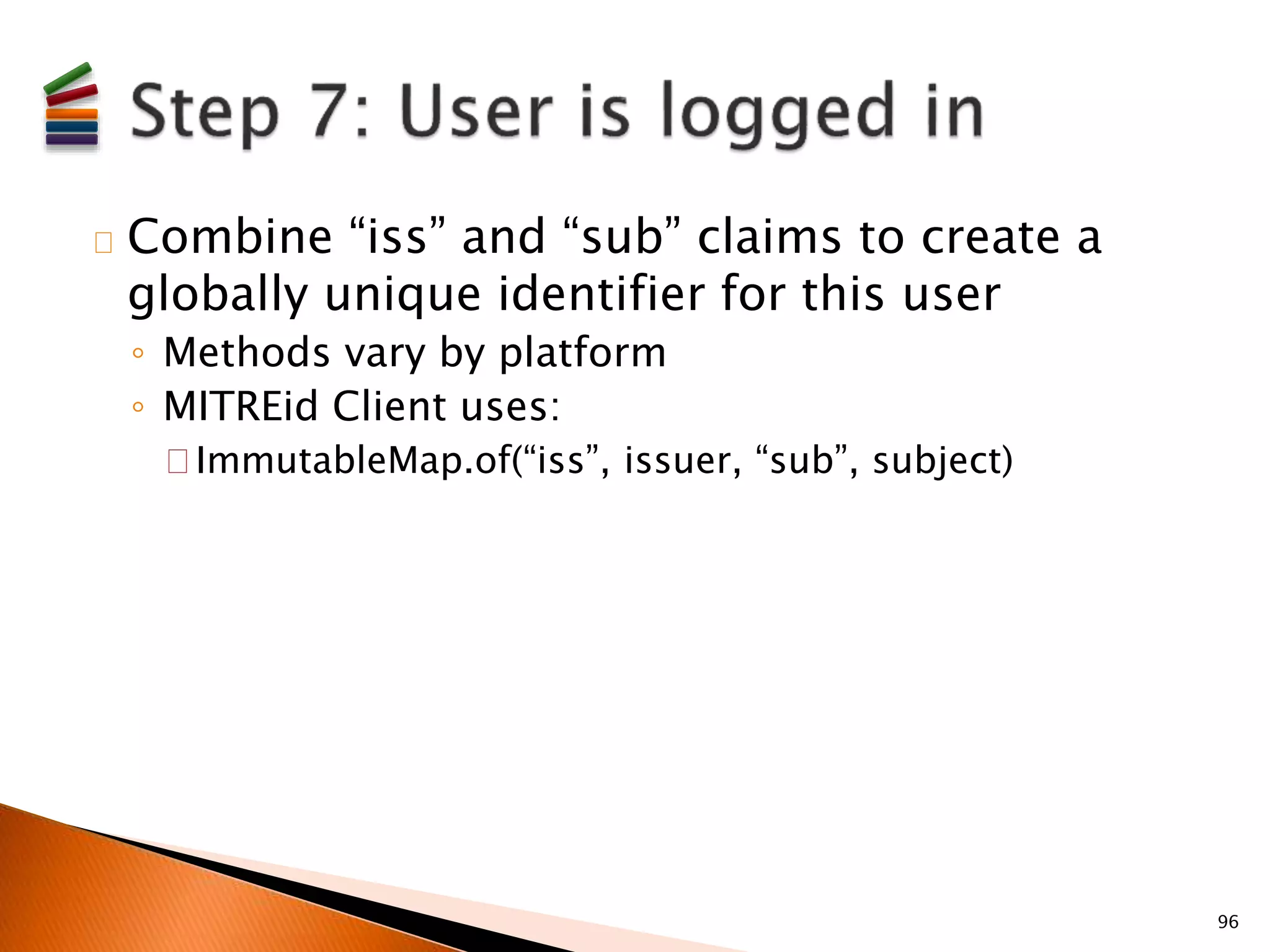 Step 7: User is logged in

Combine “iss” and “sub” claims to create a globally unique identifier for this user

◦ Methods vary by platform
◦ MITREid Client uses:
ImmutableMap.of(“iss”, issuer, “sub”, subject)

96